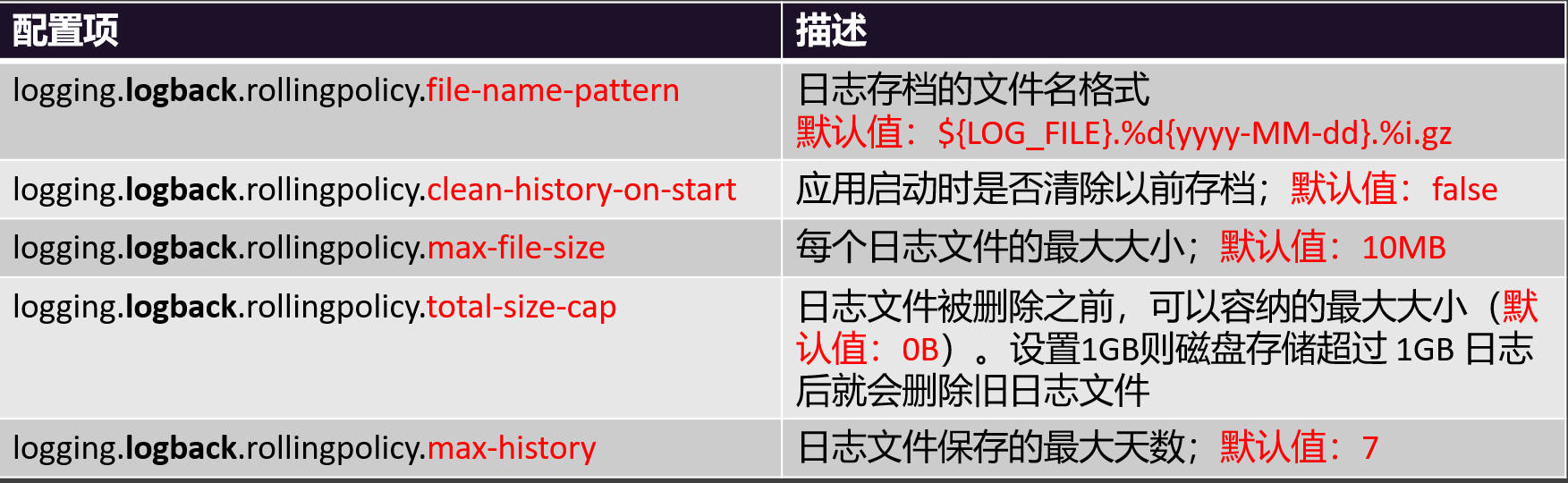 | 配置项 | 描述 |
|---|---|
| logging.logback.rollingpolicy.file-name-pattern | 日志存档的文件名格式 默认值：${LOG_FILE}.%d{yyyy-MM-dd}.%i.gz |
| logging.logback.rollingpolicy.clean-history-on-start | 应用启动时是否清除以前存档；默认值：false |
| logging.logback.rollingpolicy.max-file-size | 每个日志文件的最大大小；默认值：10MB |
| logging.logback.rollingpolicy.total-size-cap | 日志文件被删除之前，可以容纳的最大大小（默认值：0B）。设置1GB则磁盘存储超过 1GB 日志后就会删除旧日志文件 |
| logging.logback.rollingpolicy.max-history | 日志文件保存的最大天数；默认值：7 |